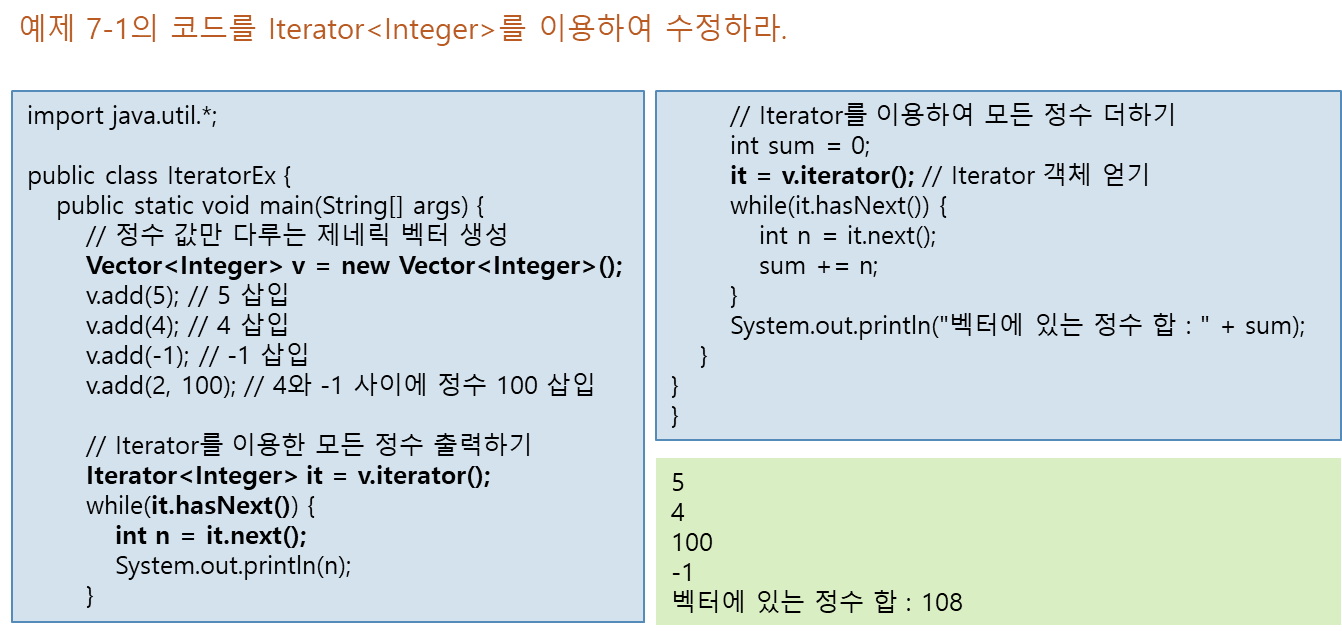 예제 7-1의 코드를 Iterator<Integer>를 이용하여 수정하라.

import java.util.*;

public class IteratorEx {
public static void main(String[] args) {
// 정수 값만 다루는 제네릭 벡터 생성
Vector<Integer> v = new Vector<Integer>();
v.add(5); // 5 삽입
v.add(4); // 4 삽입
v.add(-1); // -1 삽입
v.add(2, 100); // 4와 -1 사이에 정수 100 삽입

// Iterator를 이용한 모든 정수 출력하기
Iterator<Integer> it = v.iterator();
while(it.hasNext()) {
int n = it.next();
System.out.println(n);
}

// Iterator를 이용하여 모든 정수 더하기
int sum = 0;
it = v.iterator(); // Iterator 객체 얻기
while(it.hasNext()) {
int n = it.next();
sum += n;
}
System.out.println("벡터에 있는 정수 합 : " + sum);
}
}
}

5
4
100
-1
벡터에 있는 정수 합 : 108